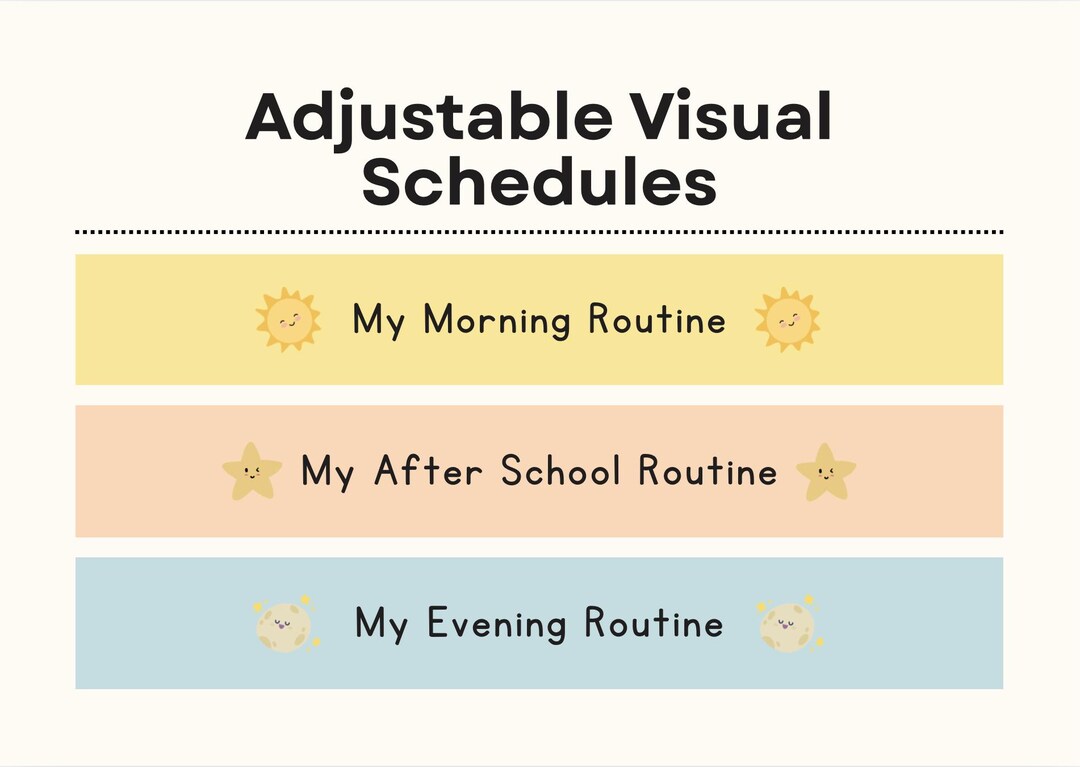 Adjustable Visual Schedules

My Morning Routine

My After School Routine

My Evening Routine